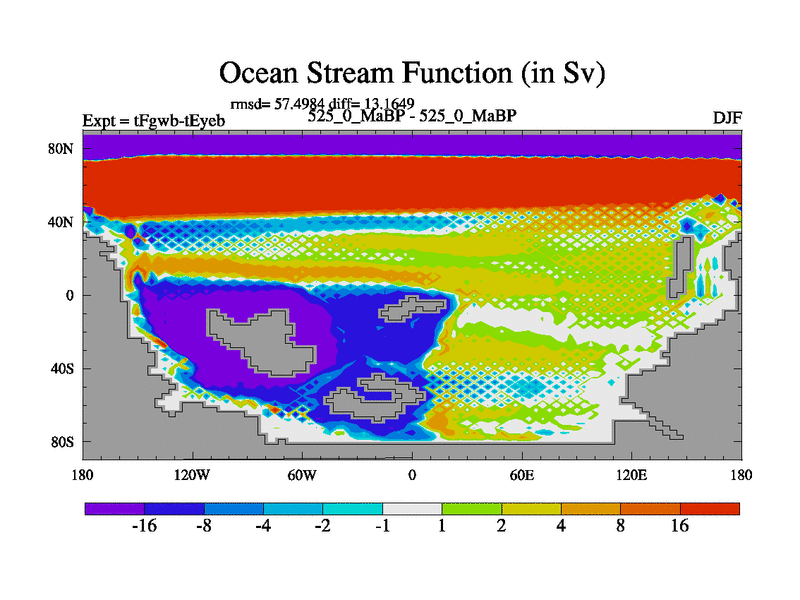 Ocean Stream Function (in Sv)

rmsd= 57.4984 diff= 13.1649

Expt = tFgwb-tEyeb

525_0_MaBP - 525_0_MaBP

DJF

80N
40N
0
40S
80S

180
120W
60W
0
60E
120E
180

-16
-8
-4
-2
-1
1
2
4
8
16